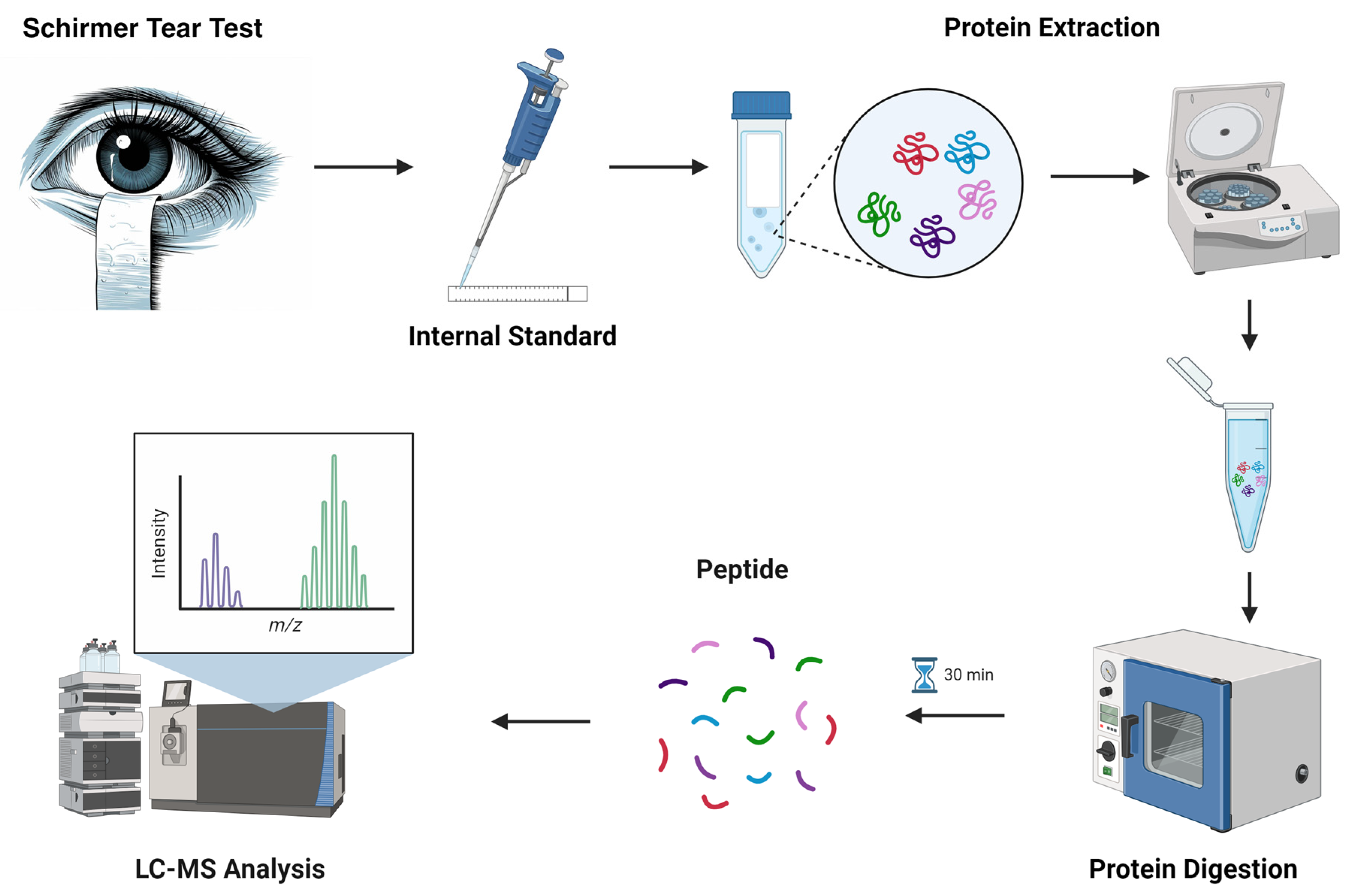 Schirmer Tear Test

Protein Extraction

Internal Standard

Intensity

m/z

Peptide

30 min

LC-MS Analysis

Protein Digestion